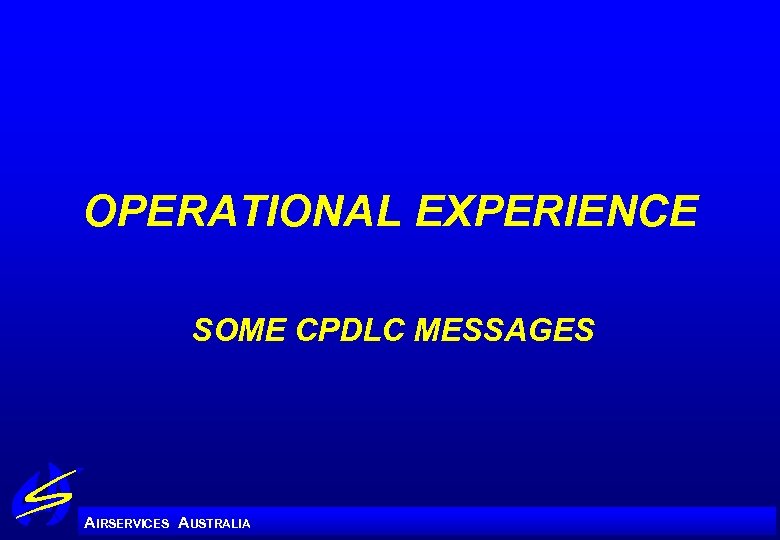 OPERATIONAL EXPERIENCE

SOME CPDLC MESSAGES

AIRSERVICES AUSTRALIA